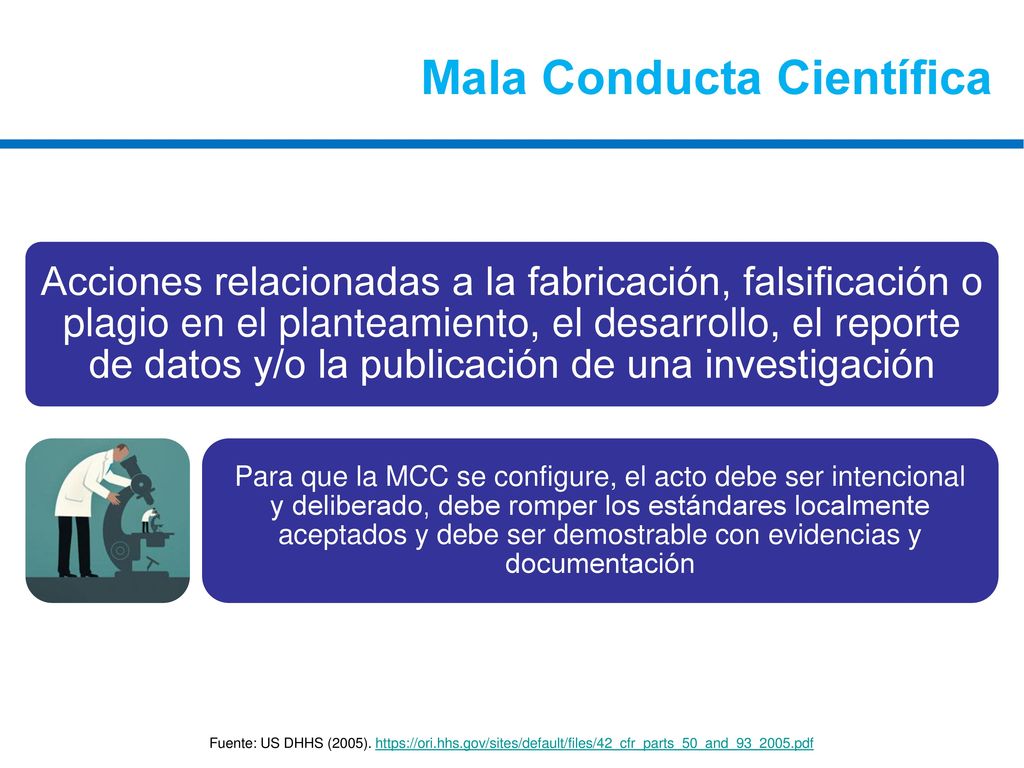 Mala Conducta Científica

Acciones relacionadas a la fabricación, falsificación o plagio en el planteamiento, el desarrollo, el reporte de datos y/o la publicación de una investigación

Para que la MCC se configure, el acto debe ser intencional y deliberado, debe romper los estándares localmente aceptados y debe ser demostrable con evidencias y documentación

Fuente: US DHHS (2005). https://ori.hhs.gov/sites/default/files/42_cfr_parts_50_and_93_2005.pdf